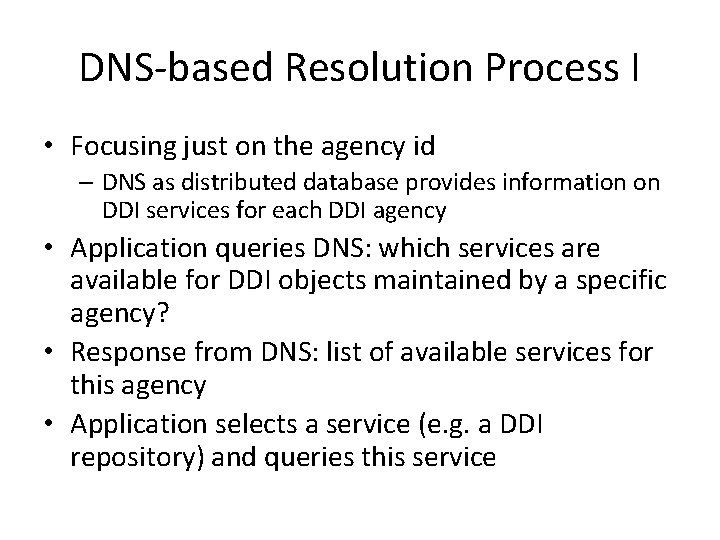 DNS-based Resolution Process I

• Focusing just on the agency id
– DNS as distributed database provides information on DDI services for each DDI agency
• Application queries DNS: which services are available for DDI objects maintained by a specific agency?
• Response from DNS: list of available services for this agency
• Application selects a service (e.g. a DDI repository) and queries this service